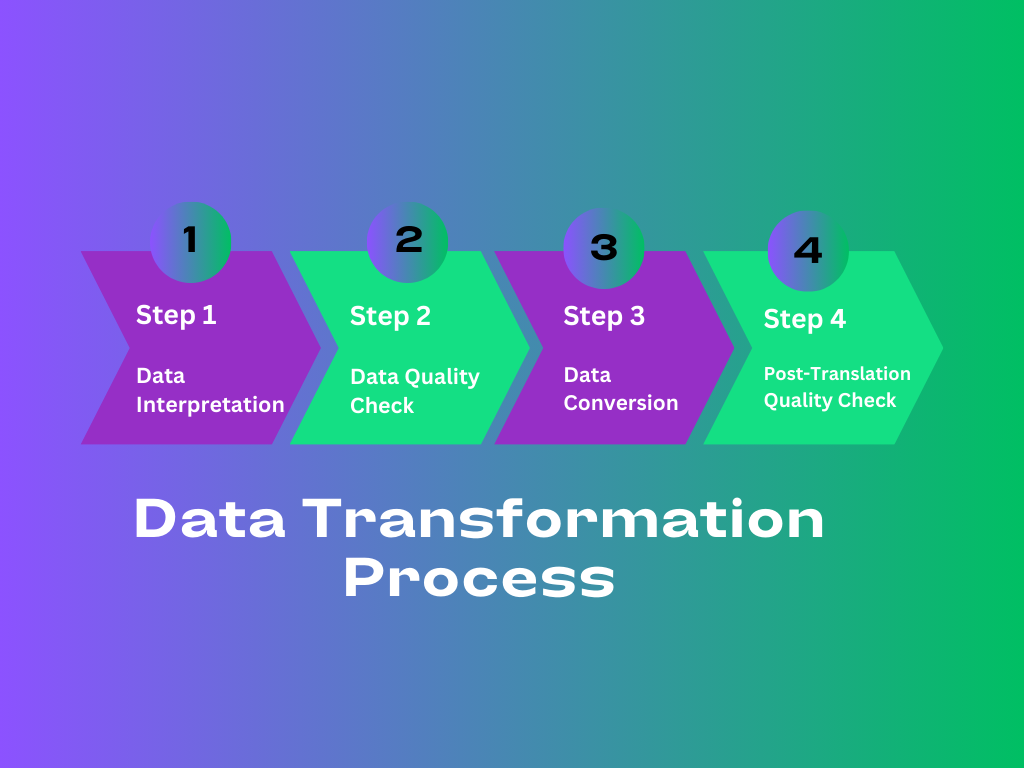 1

Step 1

Data Interpretation

2

Step 2

Data Quality Check

3

Step 3

Data Conversion

4

Step 4

Post-Translation Quality Check

Data Transformation Process